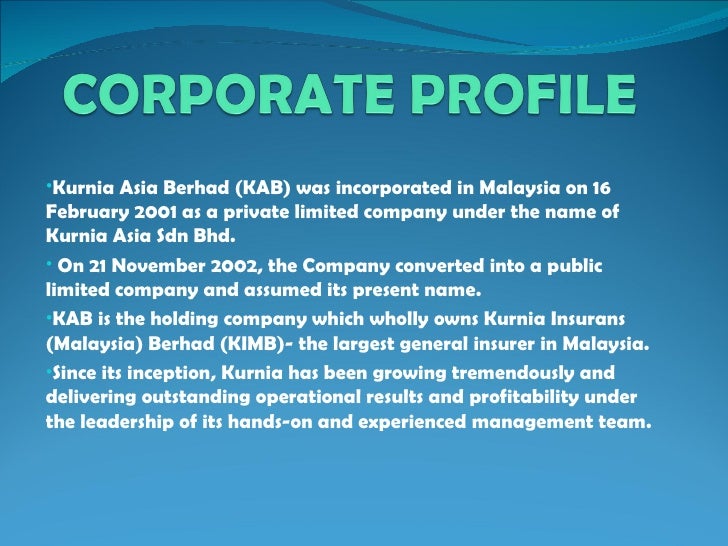 CORPORATE PROFILE

•Kurnia Asia Berhad (KAB) was incorporated in Malaysia on 16 February 2001 as a private limited company under the name of Kurnia Asia Sdn Bhd.

• On 21 November 2002, the Company converted into a public limited company and assumed its present name.

•KAB is the holding company which wholly owns Kurnia Insurans (Malaysia) Berhad (KIMB)- the largest general insurer in Malaysia.

•Since its inception, Kurnia has been growing tremendously and delivering outstanding operational results and profitability under the leadership of its hands-on and experienced management team.